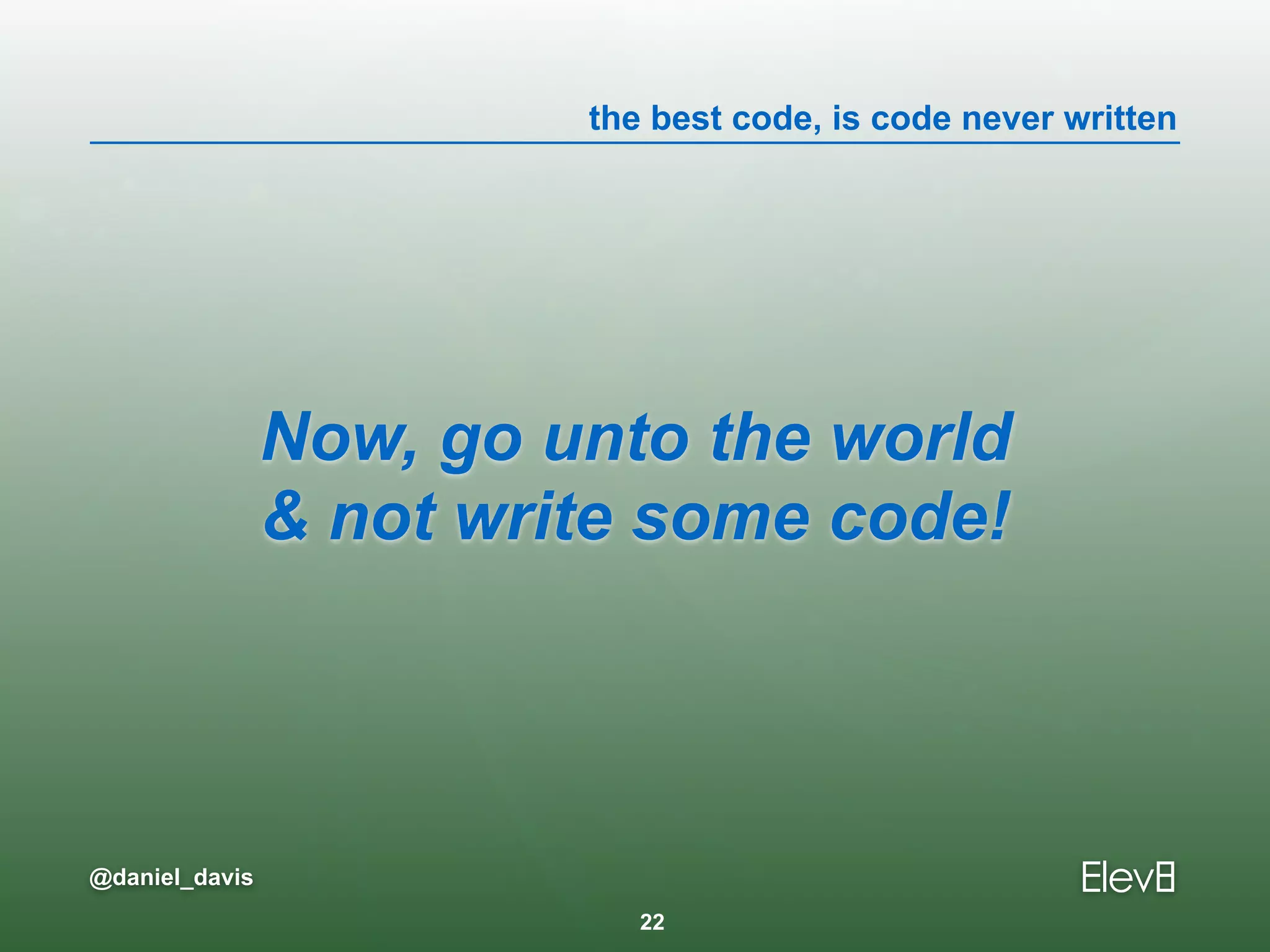 the best code, is code never written

Now, go unto the world & not write some code!

@daniel_davis

Elev8

22